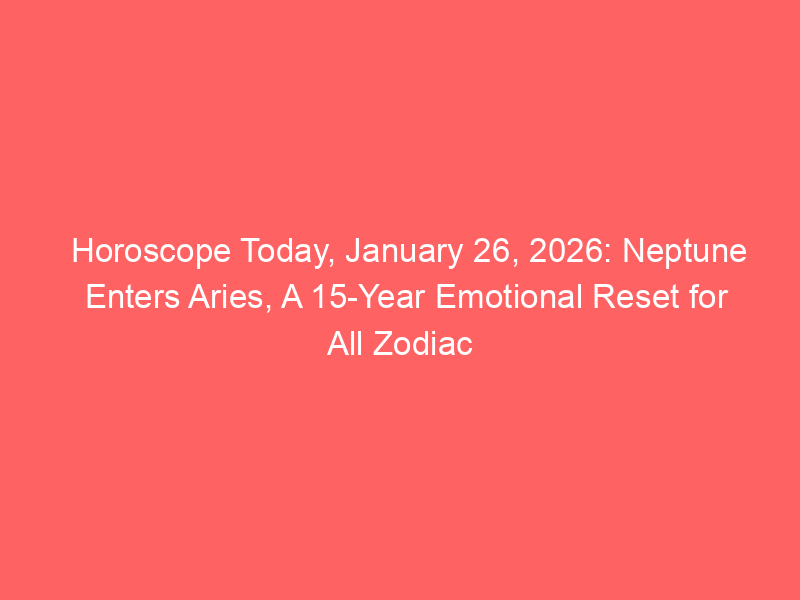 Horoscope Today, January 26, 2026: Neptune Enters Aries, A 15-Year Emotional Reset for All Zodiac